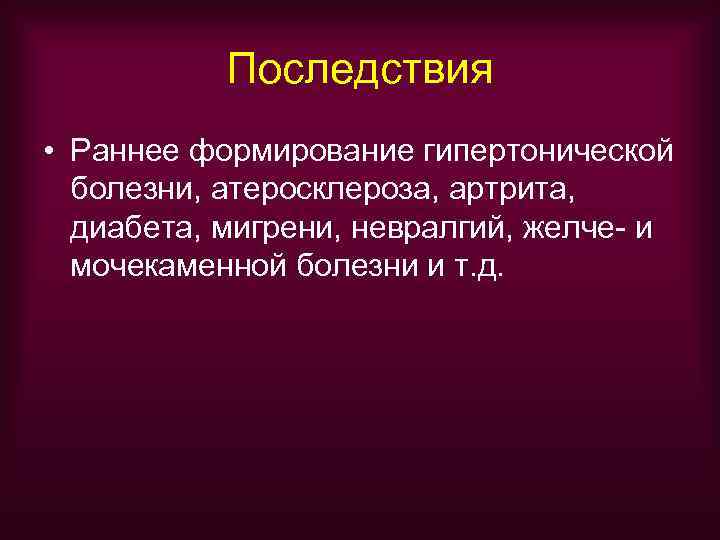 Последствия

• Раннее формирование гипертонической болезни, атеросклероза, артрита, диабета, мигрени, невралгий, желче- и мочекаменной болезни и т.д.